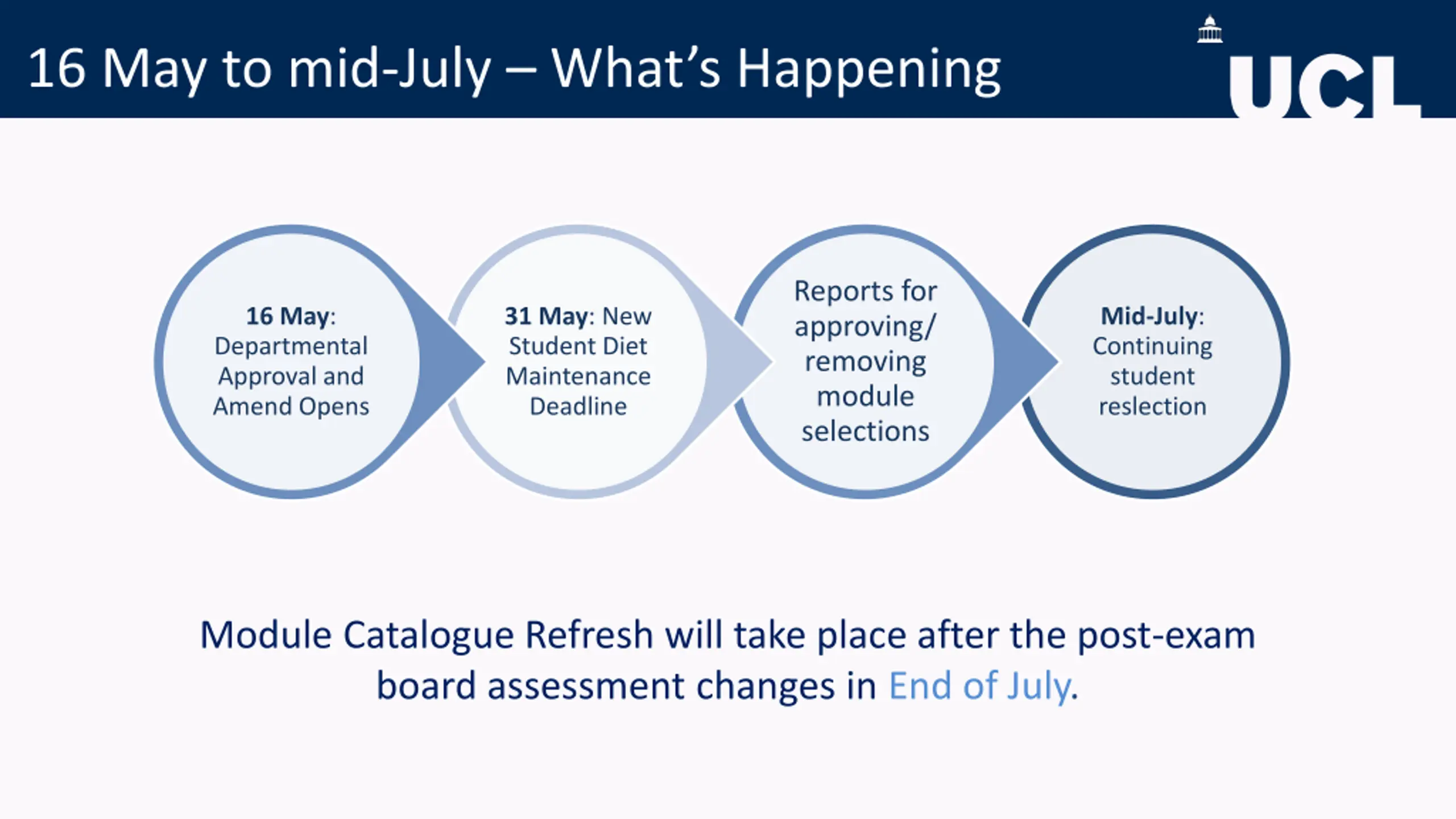 16 May to mid-July – What's Happening

UCL

16 May: Departmental Approval and Amend Opens

31 May: New Student Diet Maintenance Deadline

Reports for approving/ removing module selections

Mid-July: Continuing student reslection

Module Catalogue Refresh will take place after the post-exam board assessment changes in End of July.